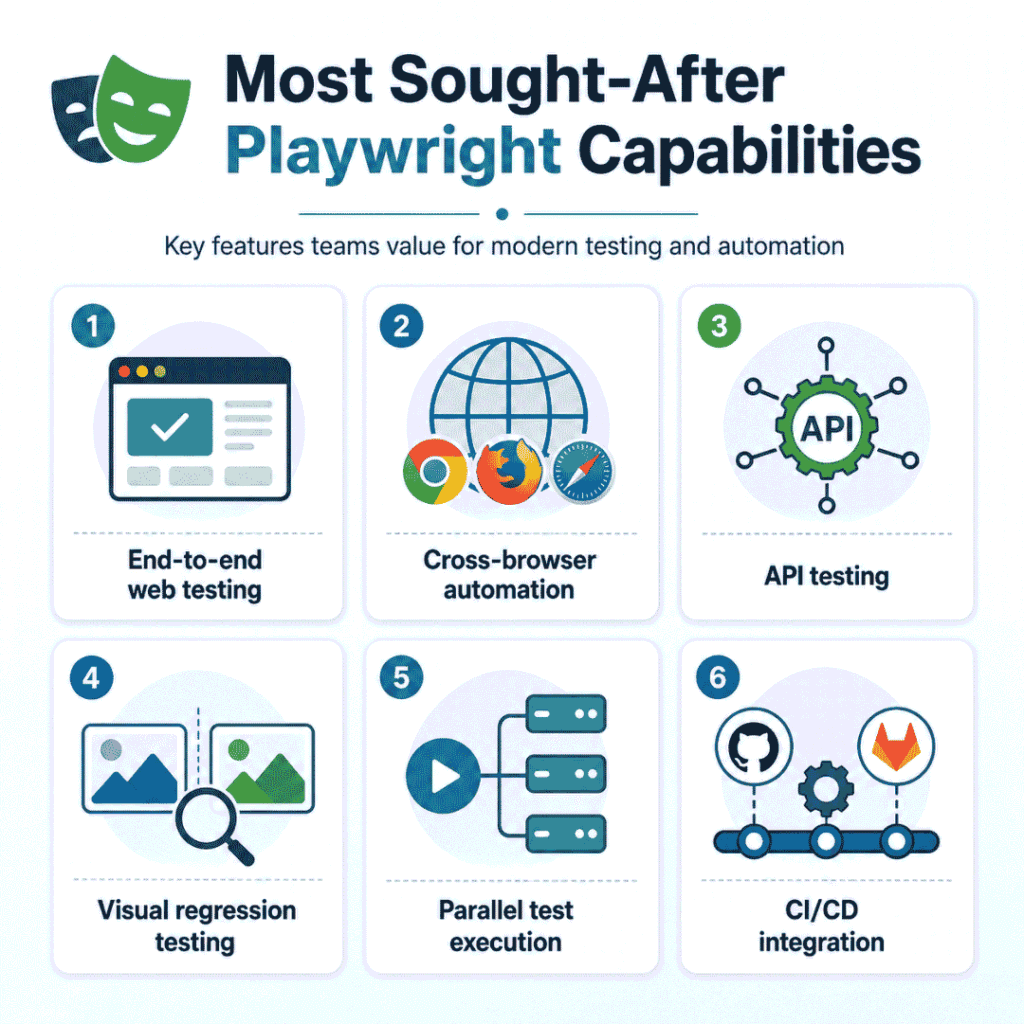 Most Sought-After Playwright Capabilities

Key features teams value for modern testing and automation

1
End-to-end web testing

2
Cross-browser automation

3
API
API testing

4
Visual regression testing

5
Parallel test execution

6
CI/CD integration